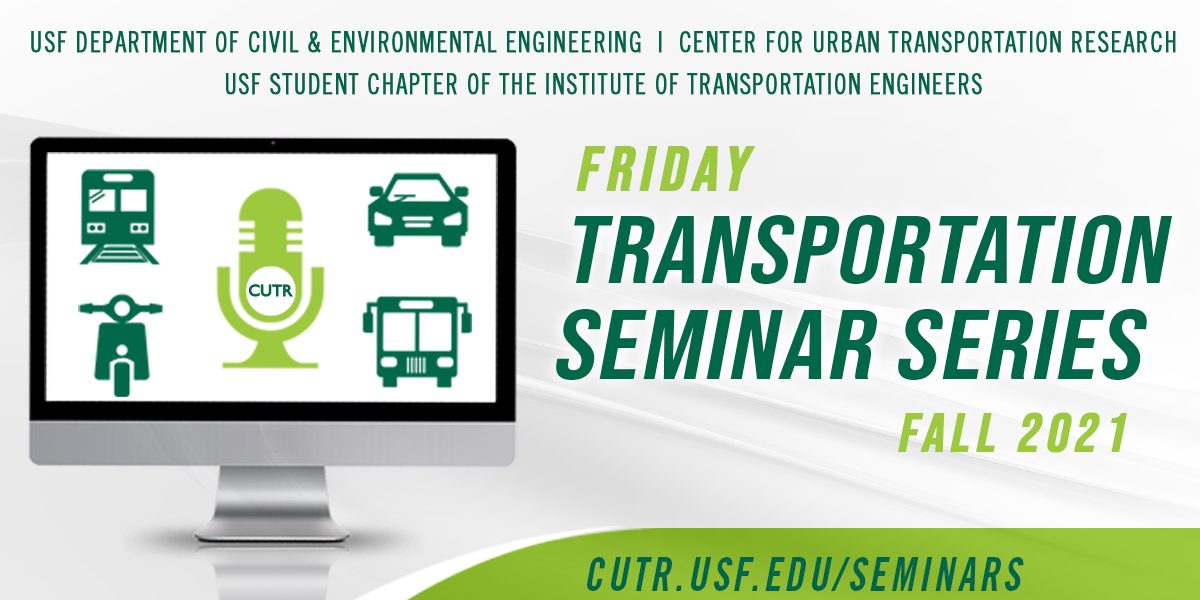 USF DEPARTMENT OF CIVIL & ENVIRONMENTAL ENGINEERING | CENTER FOR URBAN TRANSPORTATION RESEARCH
USF STUDENT CHAPTER OF THE INSTITUTE OF TRANSPORTATION ENGINEERS

CUTR

FRIDAY
TRANSPORTATION
SEMINAR SERIES
FALL 2021

CUTR.USF.EDU/SEMINARS